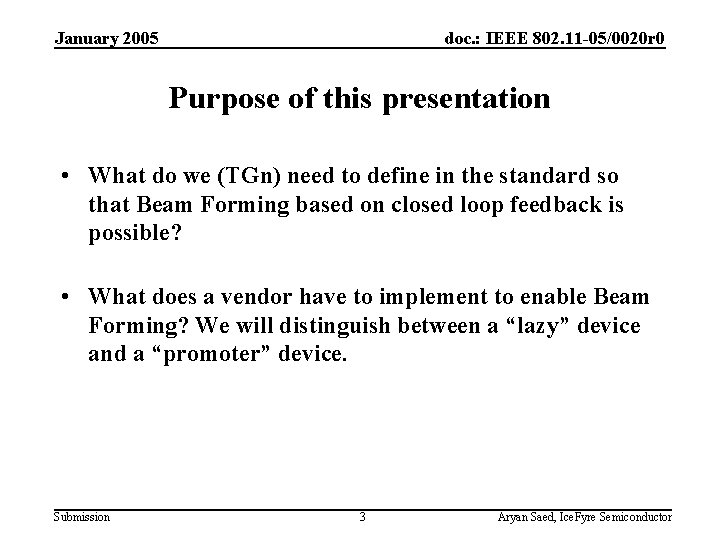 January 2005

doc.: IEEE 802.11-05/0020r0

Purpose of this presentation

• What do we (TGn) need to define in the standard so that Beam Forming based on closed loop feedback is possible?

• What does a vendor have to implement to enable Beam Forming? We will distinguish between a “lazy” device and a “promoter” device.

Submission

3

Aryan Saed, IceFyre Semiconductor